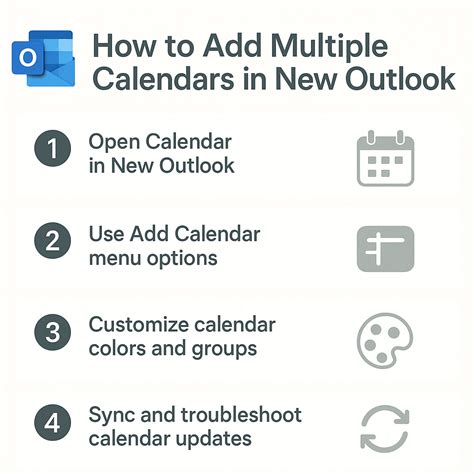 O

How to Add Multiple Calendars in New Outlook

1 Open Calendar in New Outlook

2 Use Add Calendar menu options

3 Customize calendar colors and groups

4 Sync and troubleshoot calendar updates